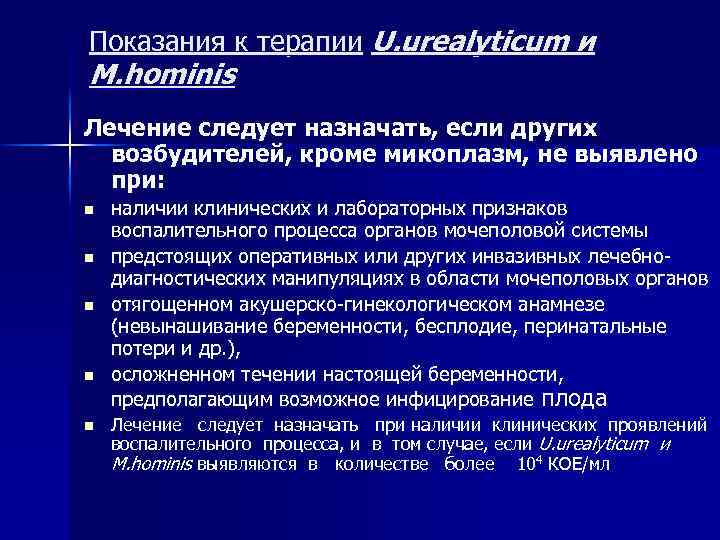 Показания к терапии U.urealyticum и M.hominis

Лечение следует назначать, если других возбудителей, кроме микоплазм, не выявлено при:

- наличии клинических и лабораторных признаков воспалительного процесса органов мочеполовой системы
- предстоящих оперативных или других инвазивных лечебно-диагностических манипуляциях в области мочеполовых органов
- отягощенном акушерско-гинекологическом анамнезе (невынашивание беременности, бесплодие, перинатальные потери и др.),
- осложненном течении настоящей беременности, предполагающим возможное инфицирование плода
- Лечение следует назначать при наличии клинических проявлений воспалительного процесса, и в том случае, если U.urealyticum и M.hominis выявляются в количестве более $10^4$ КОЕ/мл